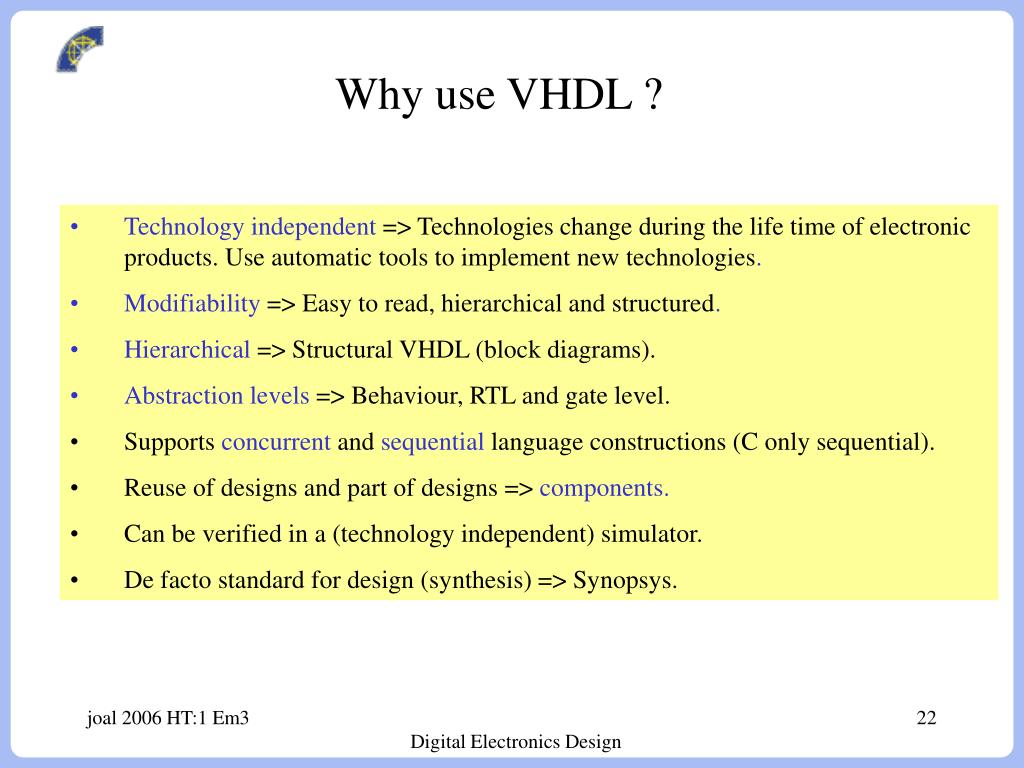 Why use VHDL ?

• Technology independent => Technologies change during the life time of electronic products. Use automatic tools to implement new technologies.

• Modifiability => Easy to read, hierarchical and structured.

• Hierarchical => Structural VHDL (block diagrams).

• Abstraction levels => Behaviour, RTL and gate level.

• Supports concurrent and sequential language constructions (C only sequential).

• Reuse of designs and part of designs => components.

• Can be verified in a (technology independent) simulator.

• De facto standard for design (synthesis) => Synopsys.

joal 2006 HT:1 Em3

22

Digital Electronics Design